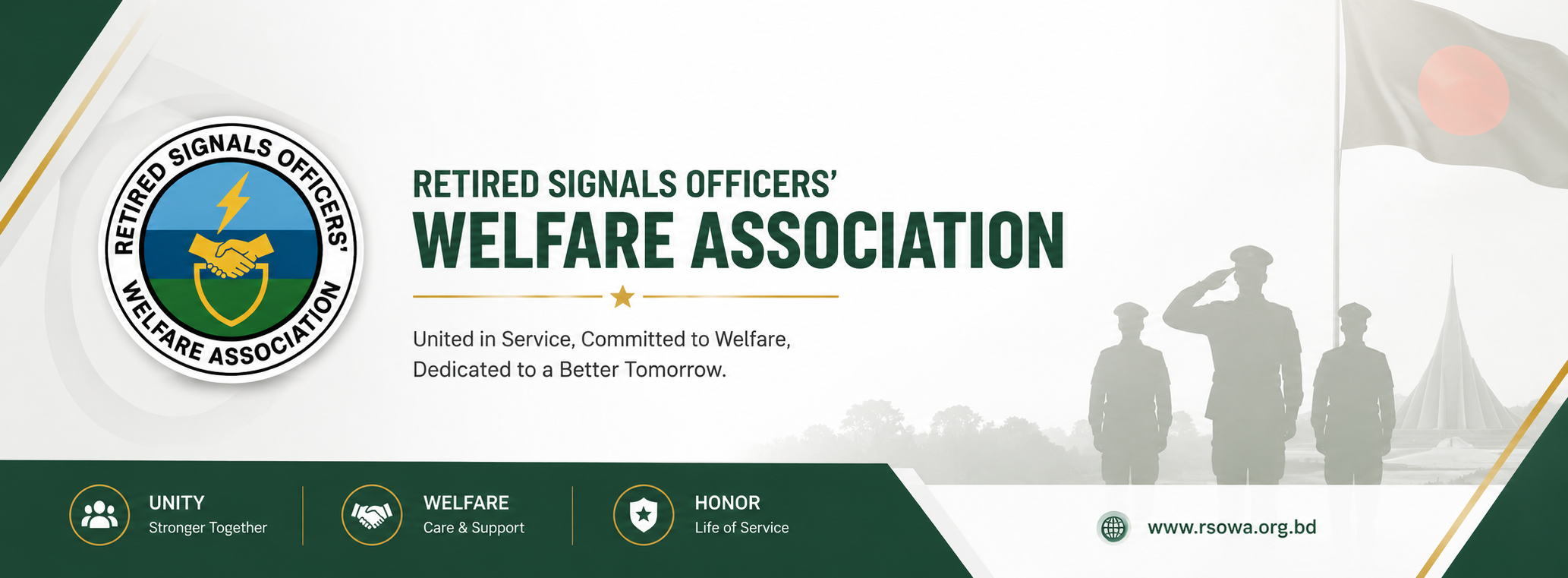 RETIRED SIGNALS OFFICERS'
WELFARE ASSOCIATION

RETIRED SIGNALS OFFICERS'
WELFARE ASSOCIATION

United in Service, Committed to Welfare,
Dedicated to a Better Tomorrow.

UNITY
Stronger Together

WELFARE
Care & Support

HONOR
Life of Service

www.rsowa.org.bd